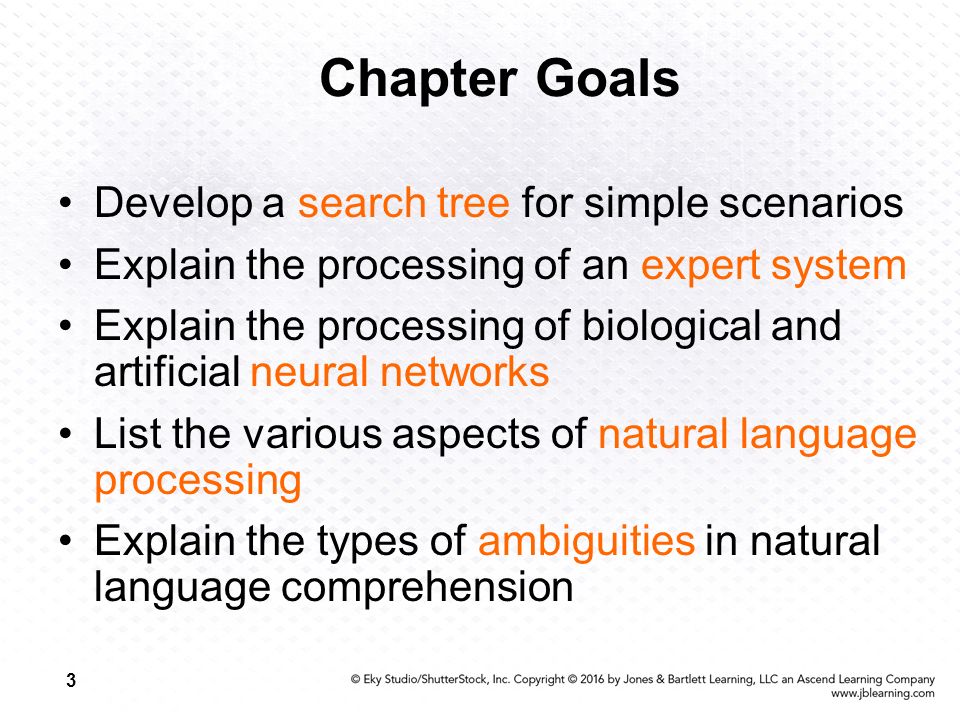 Chapter Goals

• Develop a search tree for simple scenarios
• Explain the processing of an expert system
• Explain the processing of biological and artificial neural networks
• List the various aspects of natural language processing
• Explain the types of ambiguities in natural language comprehension

3

© Eky Studio/ShutterStock, Inc. Copyright © 2016 by Jones & Bartlett Learning, LLC an Ascend Learning Company
www.jblearning.com